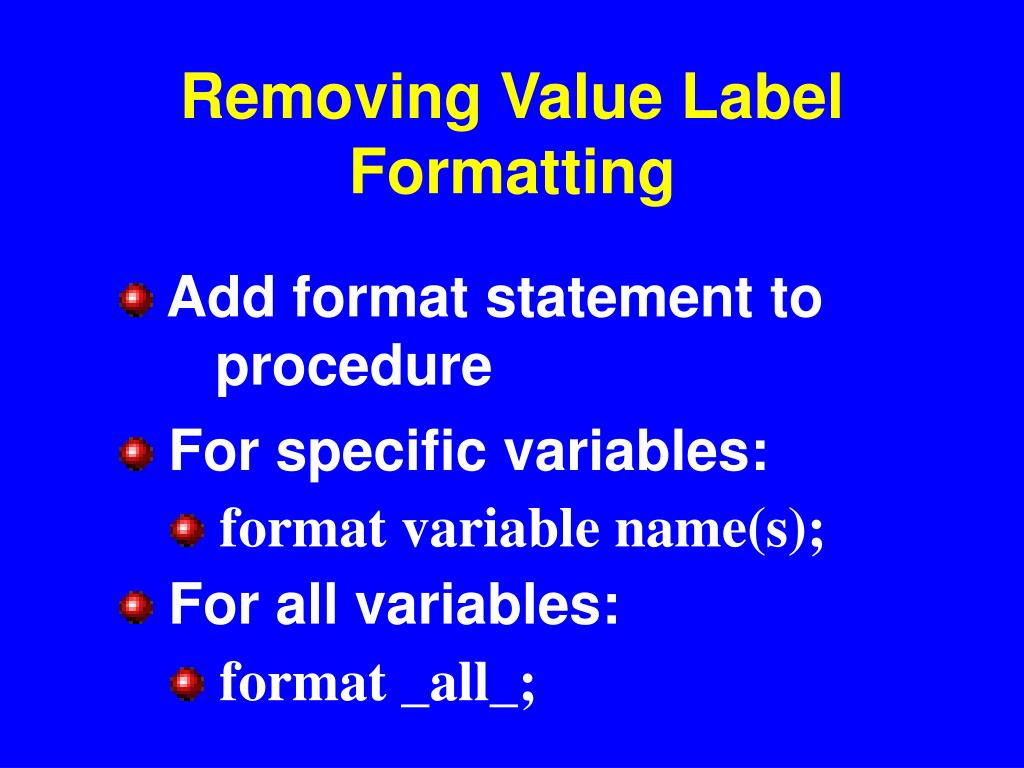 Removing Value Label Formatting

Add format statement to procedure

For specific variables:

format variable name(s);

For all variables:

format _all_;